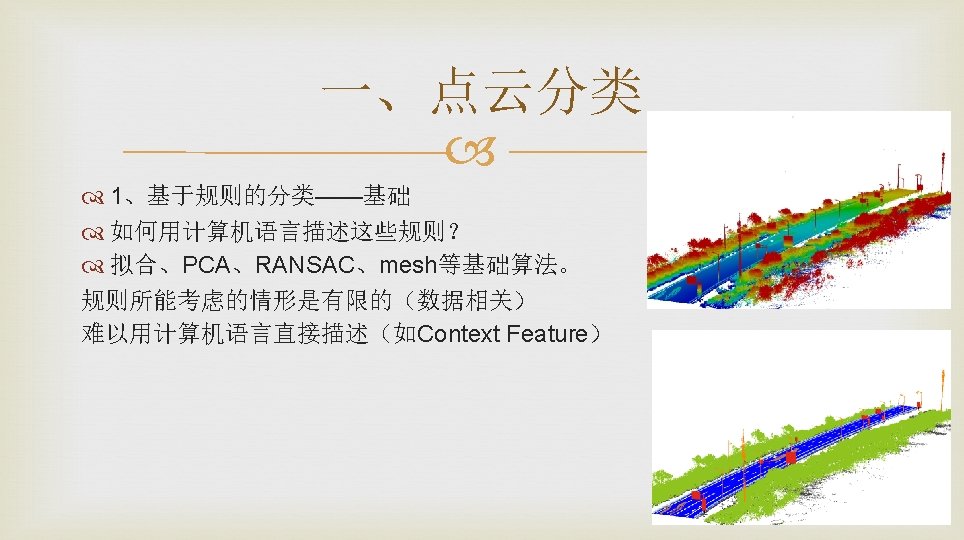 一、点云分类

1、基于规则的分类——基础

如何用计算机语言描述这些规则？

拟合、PCA、RANSAC、mesh等基础算法。

规则所能考虑的情形是有限的（数据相关）

难以用计算机语言直接描述（如Context Feature）